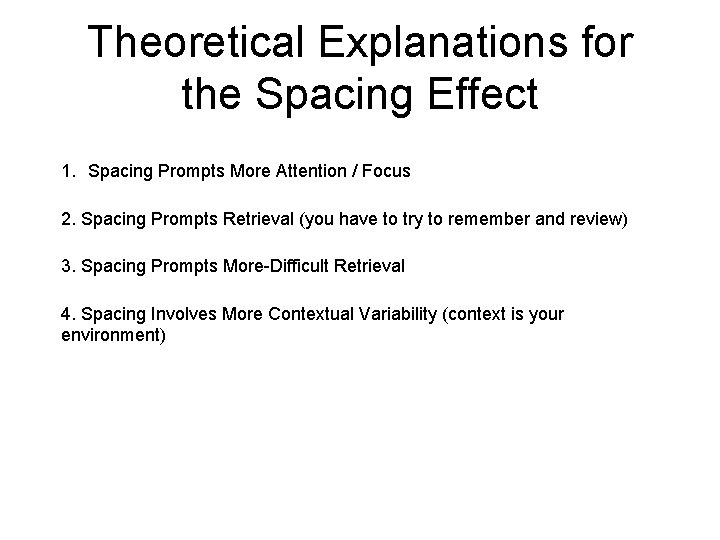 Theoretical Explanations for the Spacing Effect

1. Spacing Prompts More Attention / Focus

2. Spacing Prompts Retrieval (you have to try to remember and review)

3. Spacing Prompts More-Difficult Retrieval

4. Spacing Involves More Contextual Variability (context is your environment)